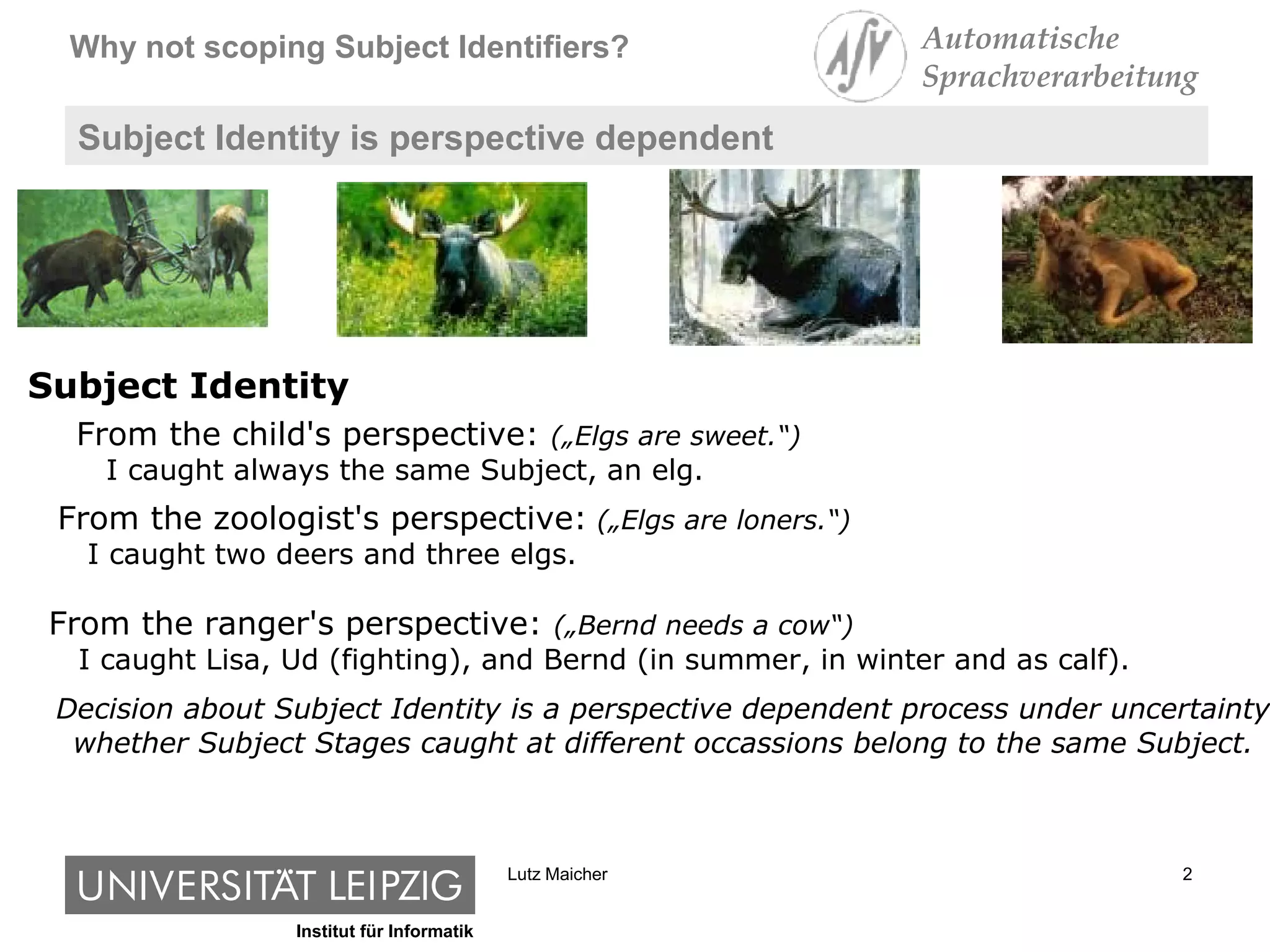 Why not scoping Subject Identifiers?

ASV Automatische Sprachverarbeitung

Subject Identity is perspective dependent

Subject Identity

From the child's perspective: („Elgs are sweet.“)
I caught always the same Subject, an elg.

From the zoologist's perspective: („Elgs are loners.“)
I caught two deers and three elgs.

From the ranger's perspective: („Bernd needs a cow“)
I caught Lisa, Ud (fighting), and Bernd (in summer, in winter and as calf).

Decision about Subject Identity is a perspective dependent process under uncertainty whether Subject Stages caught at different occassions belong to the same Subject.

UNIVERSITÄT LEIPZIG
Institut für Informatik

Lutz Maicher

2